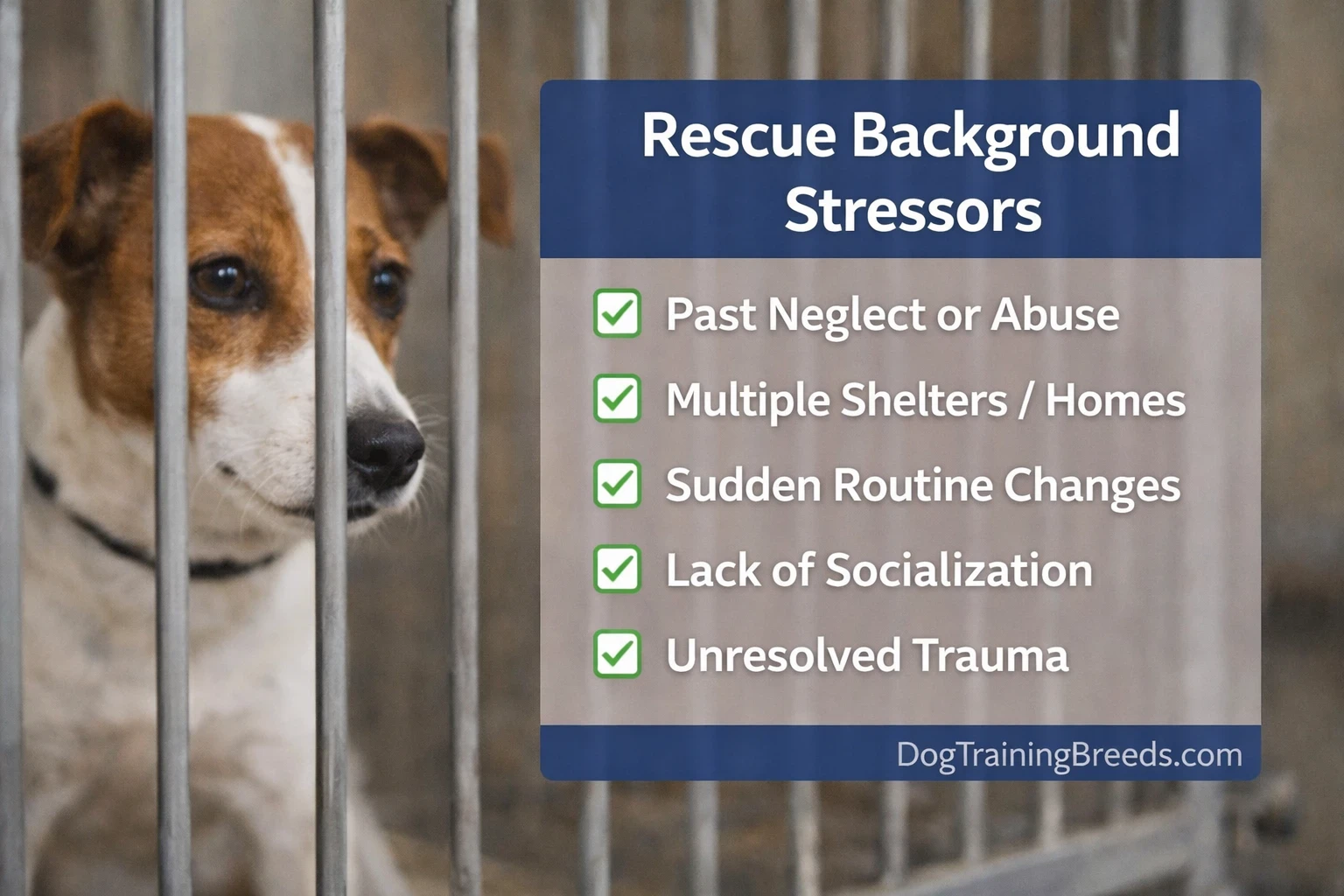 Rescue Background Stressors

Past Neglect or Abuse

Multiple Shelters / Homes

Sudden Routine Changes

Lack of Socialization

Unresolved Trauma

DogTrainingBreeds.com